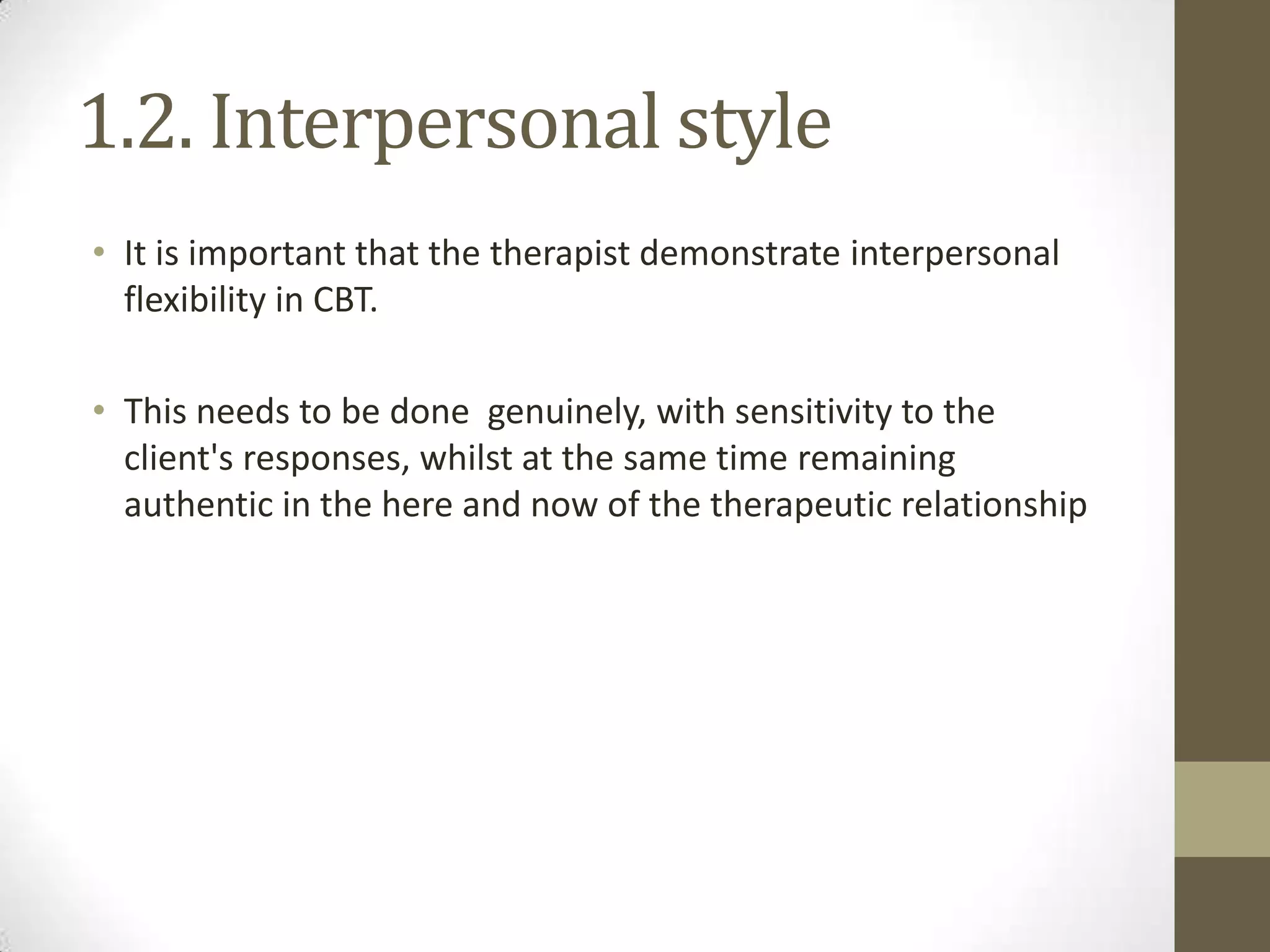 1.2. Interpersonal style

• It is important that the therapist demonstrate interpersonal flexibility in CBT.

• This needs to be done  genuinely, with sensitivity to the client's responses, whilst at the same time remaining authentic in the here and now of the therapeutic relationship